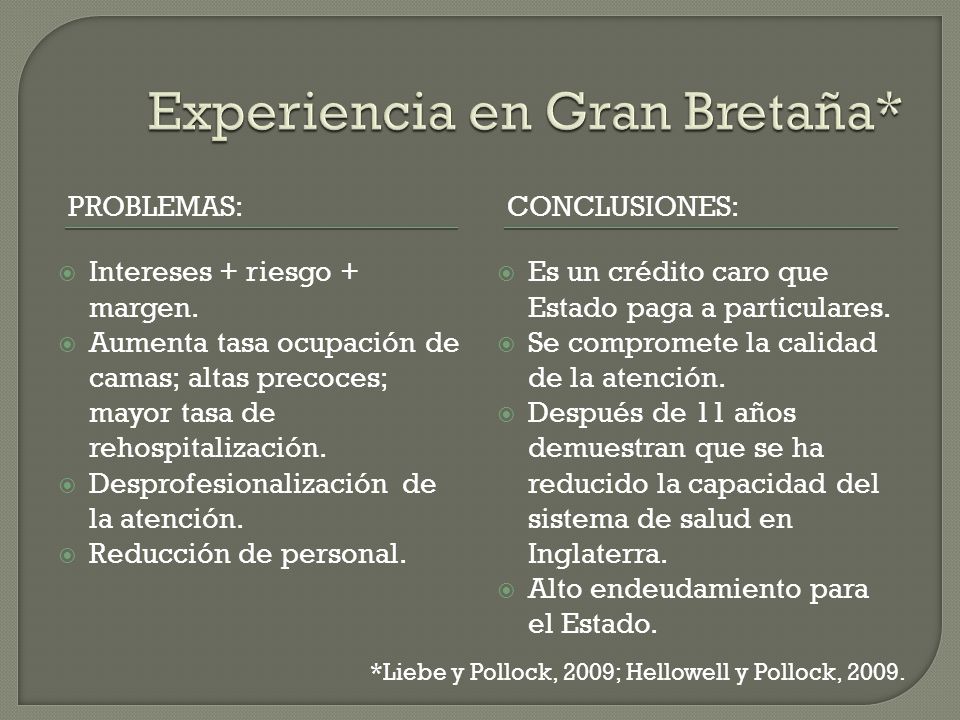 Experiencia en Gran Bretaña*

PROBLEMAS:

Intereses + riesgo + margen.
Aumenta tasa ocupación de camas; altas precoces; mayor tasa de rehospitalización.
Desprofesionalización de la atención.
Reducción de personal.

CONCLUSIONES:

Es un crédito caro que Estado paga a particulares.
Se compromete la calidad de la atención.
Después de 11 años demuestran que se ha reducido la capacidad del sistema de salud en Inglaterra.
Alto endeudamiento para el Estado.

*Liebe y Pollock, 2009; Hellowell y Pollock, 2009.